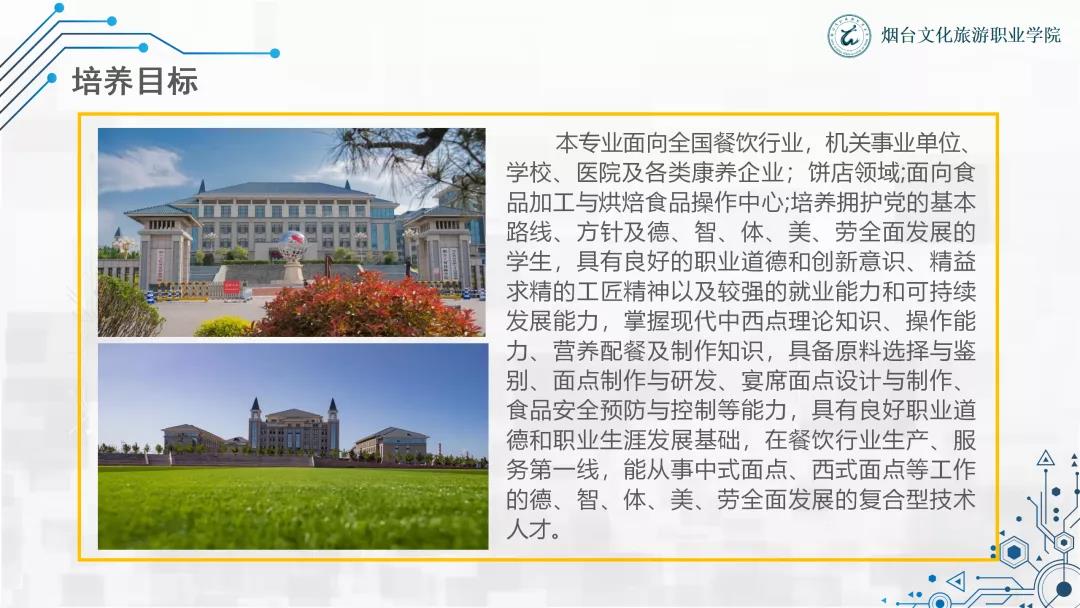 烟台文化旅游职业学院

培养目标

本专业面向全国餐饮行业，机关事业单位、学校、医院及各类康养企业；饼店领域;面向食品加工与烘焙食品操作中心;培养拥护党的基本路线、方针及德、智、体、美、劳全面发展的学生，具有良好的职业道德和创新意识、精益求精的工匠精神以及较强的就业能力和可持续发展能力，掌握现代中西点理论知识、操作能力、营养配餐及制作知识，具备原料选择与鉴别、面点制作与研发、宴席面点设计与制作、食品安全预防与控制等能力，具有良好职业道德和职业生涯发展基础，在餐饮行业生产、服务第一线，能从事中式面点、西式面点等工作的德、智、体、美、劳全面发展的复合型技术人才。